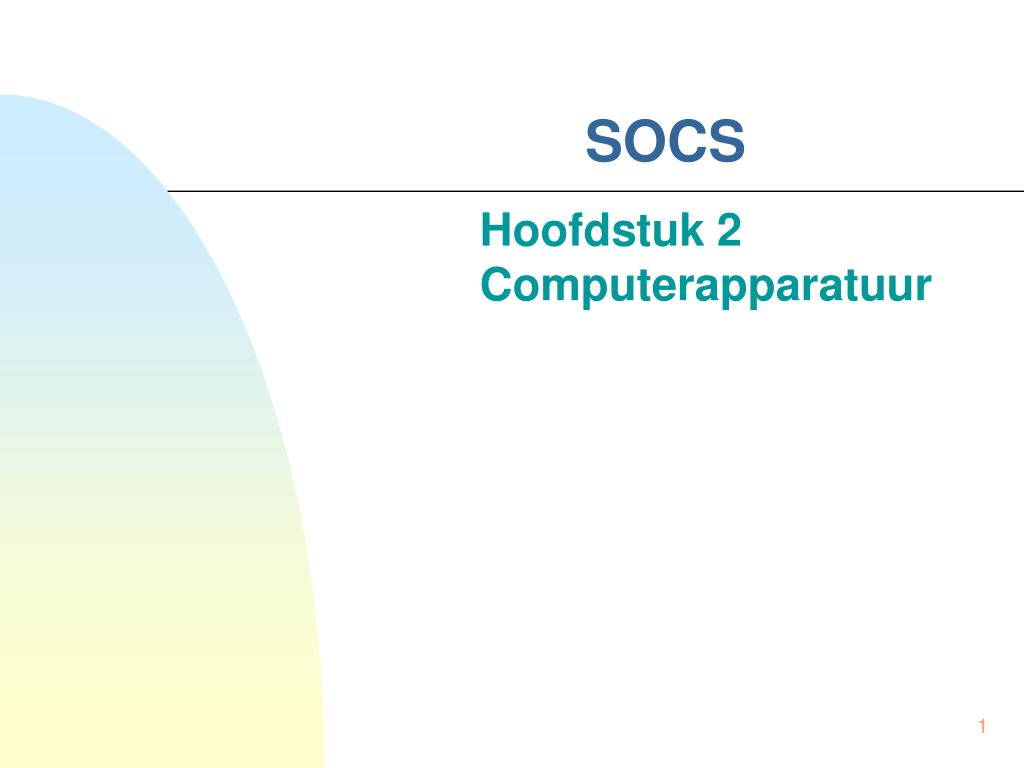 SOCS

Hoofdstuk 2
Computerapparatuur

1